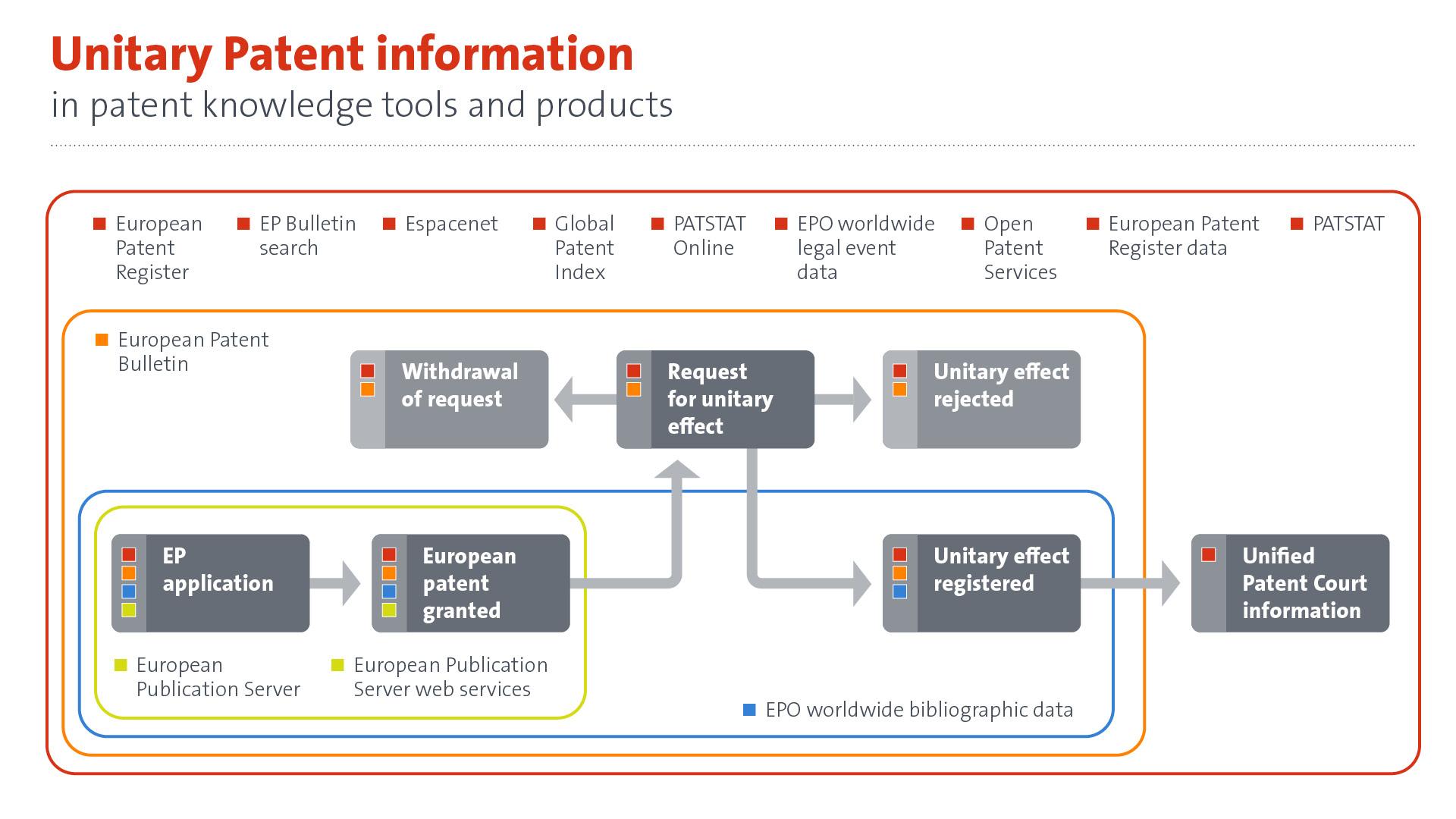 Unitary Patent information
in patent knowledge tools and products

European Patent Register

EP Bulletin search

Espacenet

Global Patent Index

PATSTAT Online

EPO worldwide legal event data

Open Patent Services

European Patent Register data

PATSTAT

European Patent Bulletin

Withdrawal of request

Request for unitary effect

Unitary effect rejected

EP application

European patent granted

Unitary effect registered

Unified Patent Court information

European Publication Server

European Publication Server web services

EPO worldwide bibliographic data